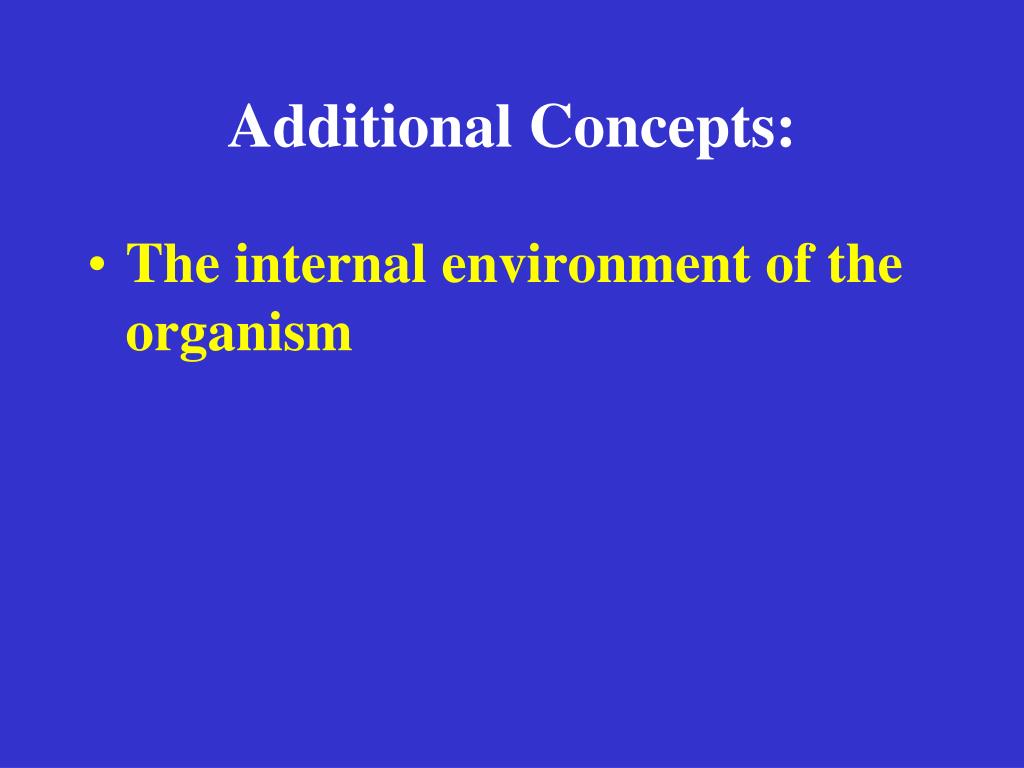 Additional Concepts:

• The internal environment of the organism